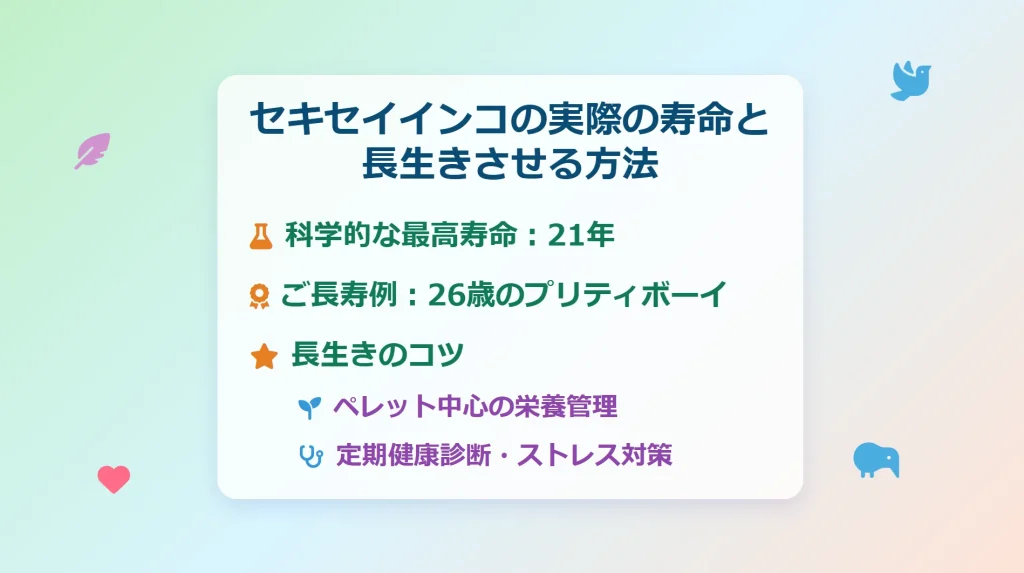 セキセイインコの実際の寿命と長生きさせる方法

科学的な最高寿命：21年

ご長寿例：26歳のプリティボーイ

長生きのコツ

ペレット中心の栄養管理

定期健康診断・ストレス対策